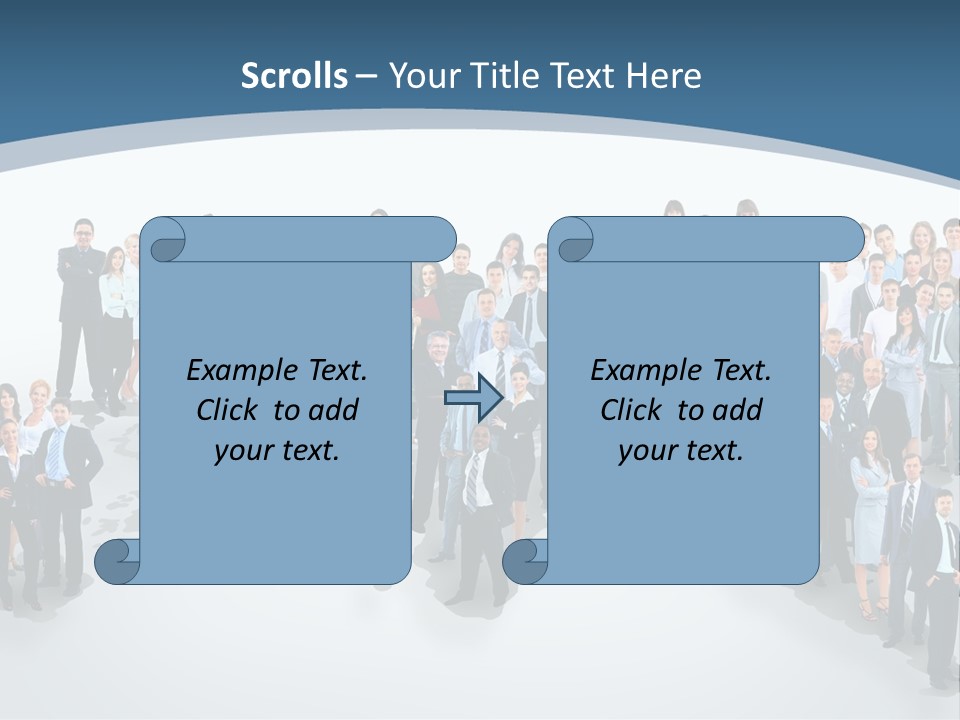 Scrolls – Your Title Text Here

Example Text. Click to add your text.

Example Text. Click to add your text.